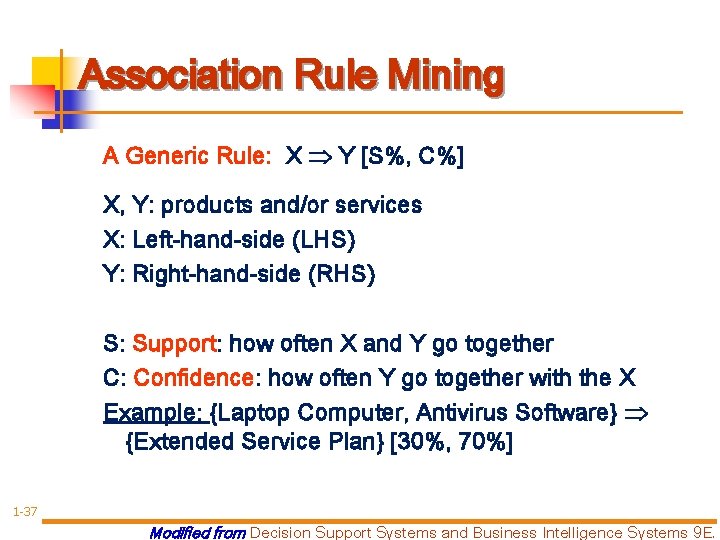 Association Rule Mining

A Generic Rule: X $\Rightarrow$ Y [S%, C%]

X, Y: products and/or services
X: Left-hand-side (LHS)
Y: Right-hand-side (RHS)

S: Support: how often X and Y go together
C: Confidence: how often Y go together with the X
Example: {Laptop Computer, Antivirus Software} $\Rightarrow$ {Extended Service Plan} [30%, 70%]

1-37

Modified from Decision Support Systems and Business Intelligence Systems 9E.